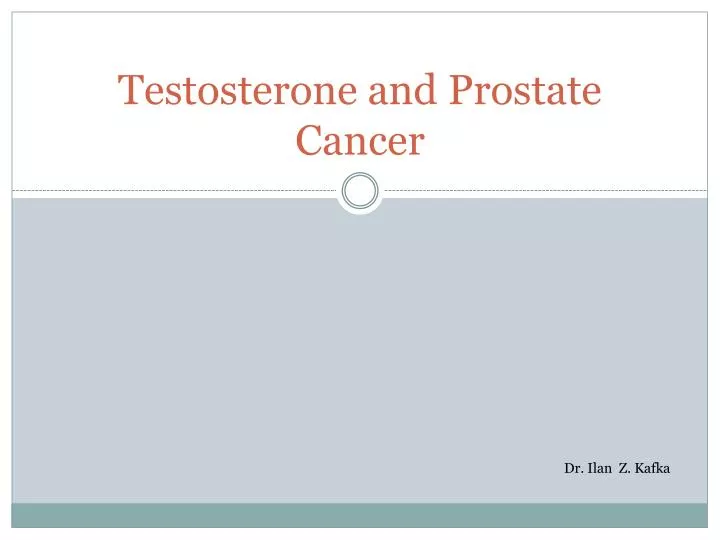 Testosterone and Prostate Cancer

Dr. Ilan Z. Kafka